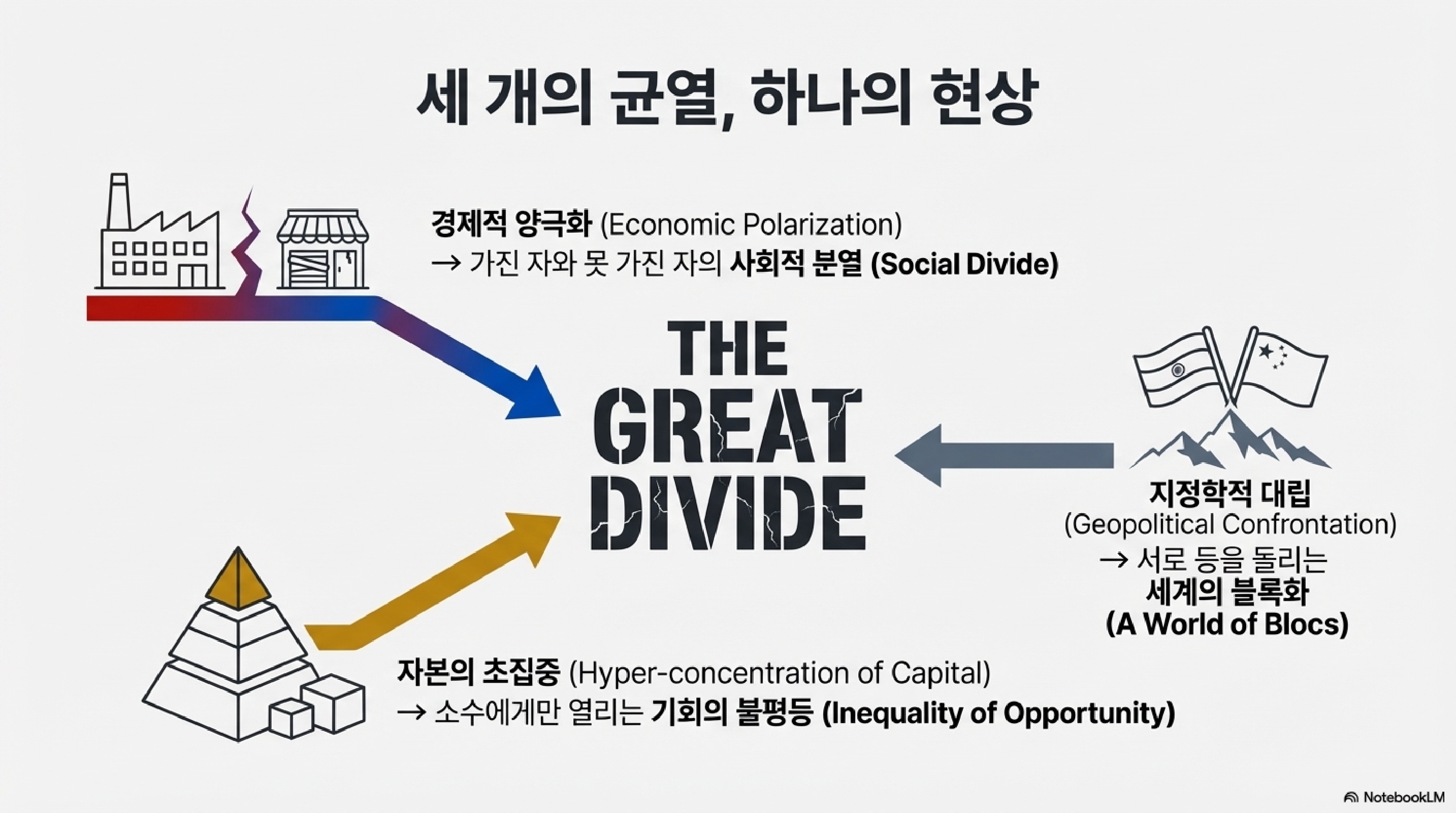 세 개의 균열, 하나의 현상

경제적 양극화 (Economic Polarization)
→ 가진 자와 못 가진 자의 사회적 분열 (Social Divide)

THE GREAT DIVIDE

지정학적 대립
(Geopolitical Confrontation)
→ 서로 등을 돌리는
세계의 블록화
(A World of Blocs)

자본의 초집중 (Hyper-concentration of Capital)
→ 소수에게만 열리는 기회의 불평등 (Inequality of Opportunity)

NotebookLM